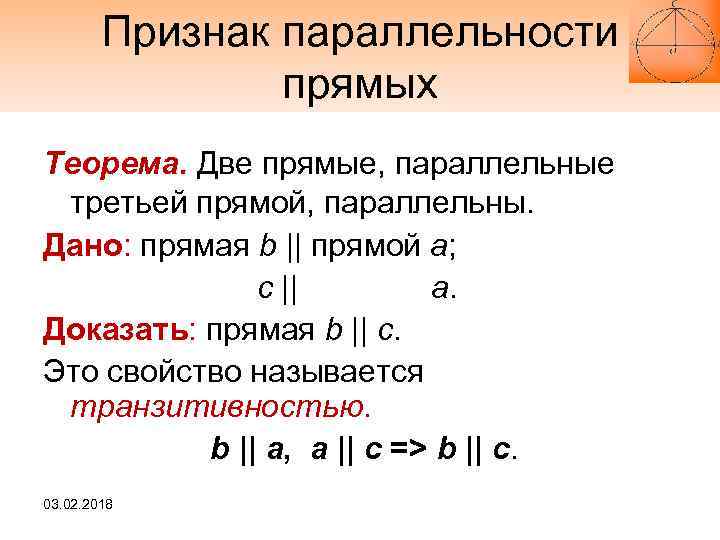 Признак параллельности прямых

Теорема. Две прямые, параллельные третьей прямой, параллельны.

Дано: прямая $b \parallel$ прямой $a$;

$c \parallel$ $a$.

Доказать: прямая $b \parallel c$.

Это свойство называется транзитивностью.

$b \parallel a$, $a \parallel c \Rightarrow b \parallel c$.

03.02.2018